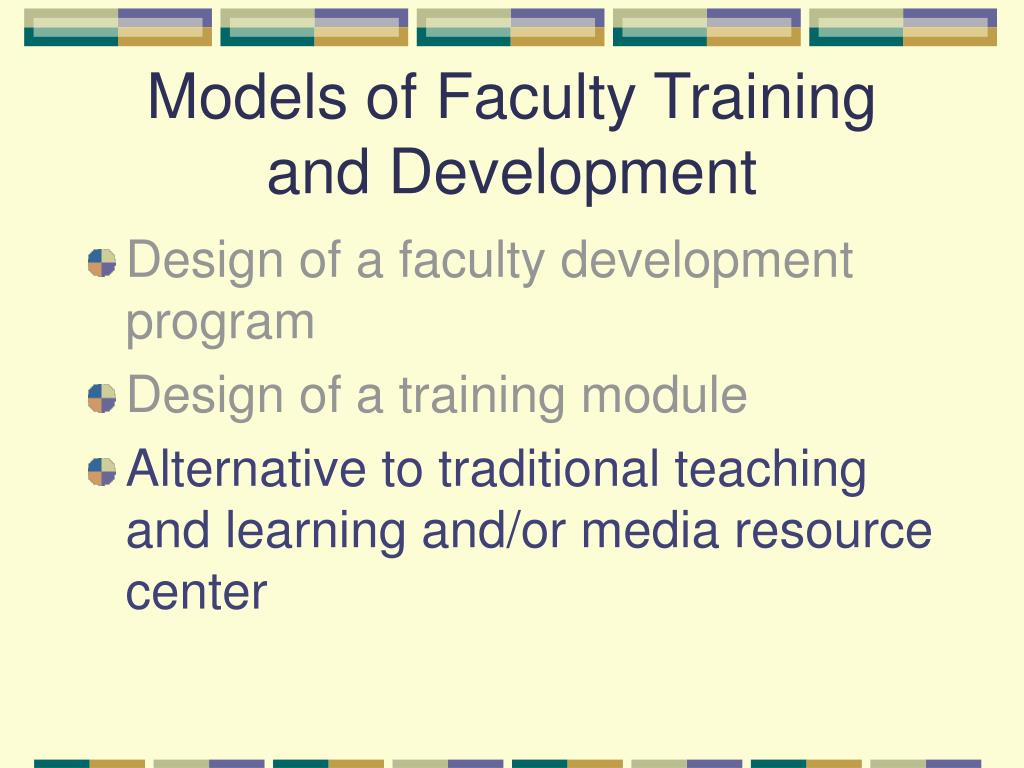 Models of Faculty Training and Development

Design of a faculty development program

Design of a training module

Alternative to traditional teaching and learning and/or media resource center